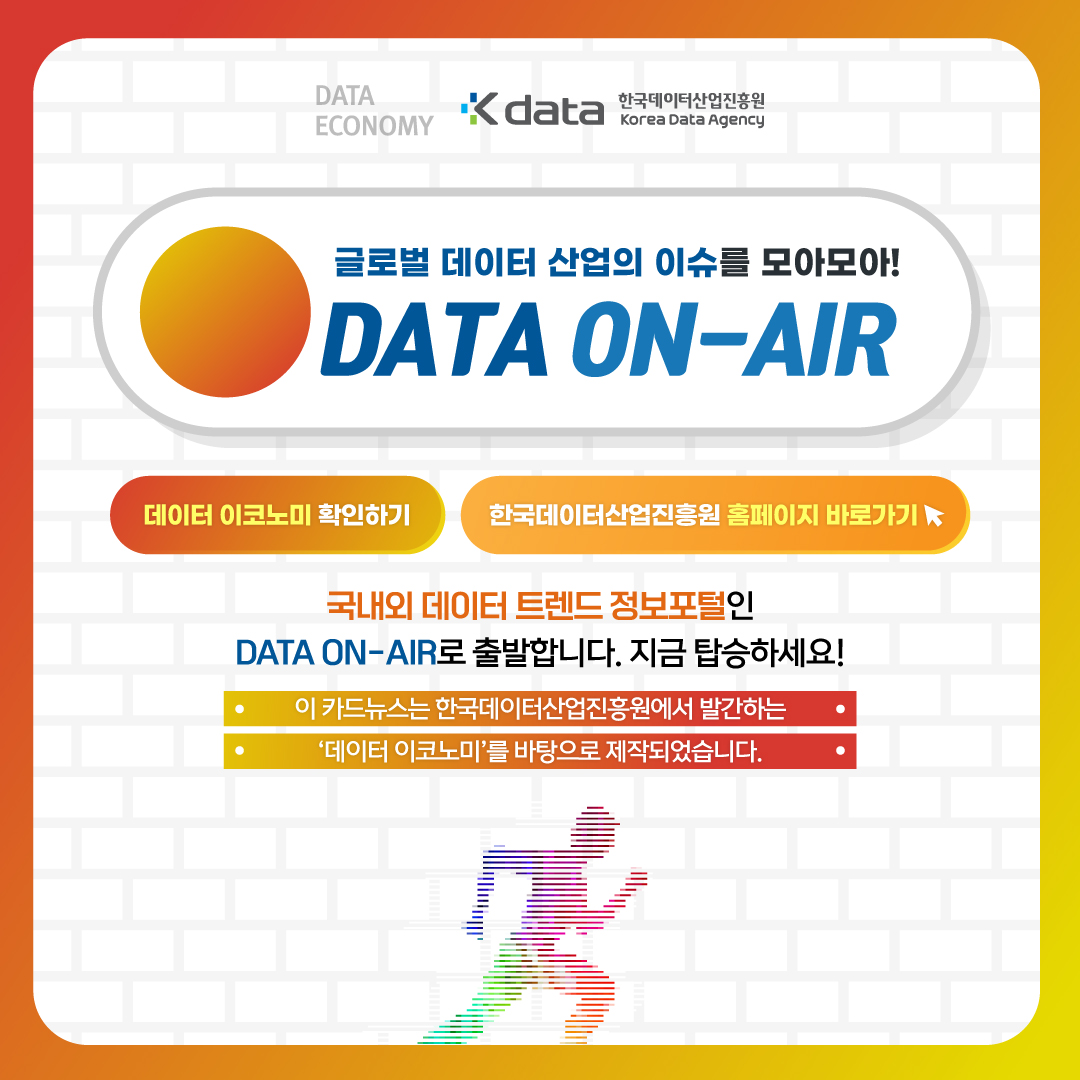 DATA ECONOMY

K data 한국데이터산업진흥원 Korea Data Agency

글로벌 데이터 산업의 이슈를 모아모아!

DATA ON-AIR

데이터 이코노미 확인하기

한국데이터산업진흥원 홈페이지 바로가기

국내외 데이터 트렌드 정보포털인
DATA ON-AIR로 출발합니다. 지금 탑승하세요!

이 카드뉴스는 한국데이터산업진흥원에서 발간하는
'데이터 이코노미'를 바탕으로 제작되었습니다.